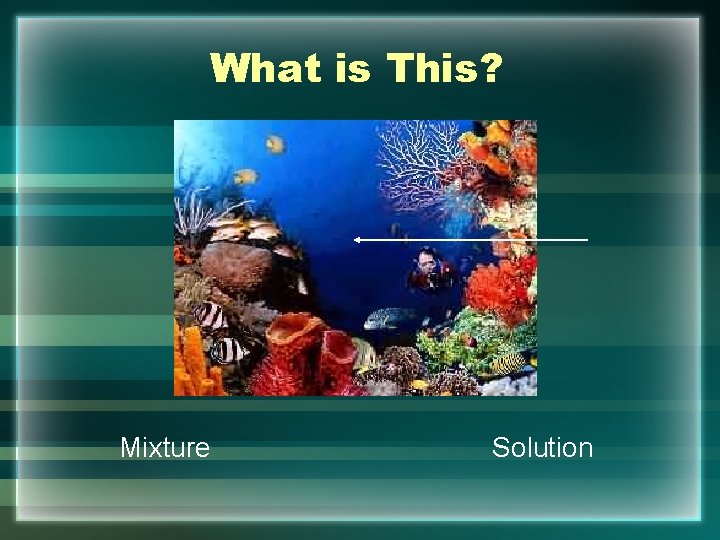 What is This?

Mixture

Solution